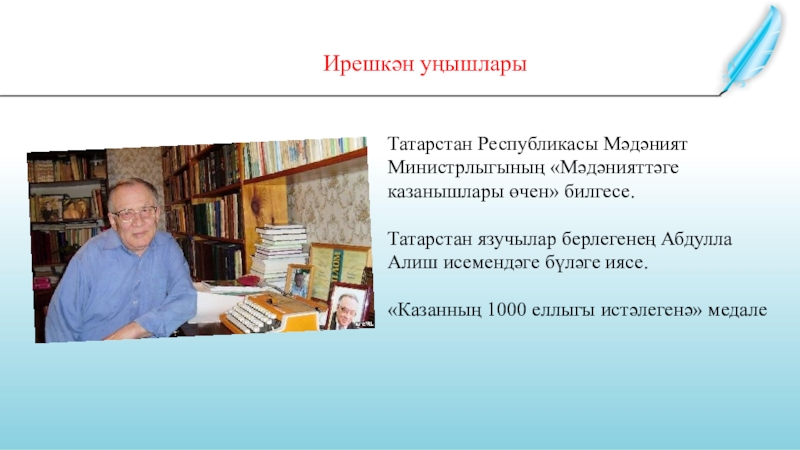 Ирешкән уңышлары

Татарстан Республикасы Мәдәният Министрлыгының «Мәдәнияттәге казанышлары өчен» билгесе.

Татарстан язучылар берлегенең Абдулла Алиш исемендәге бүләге иясе.

«Казанның 1000 еллыгы истәлегенә» медале